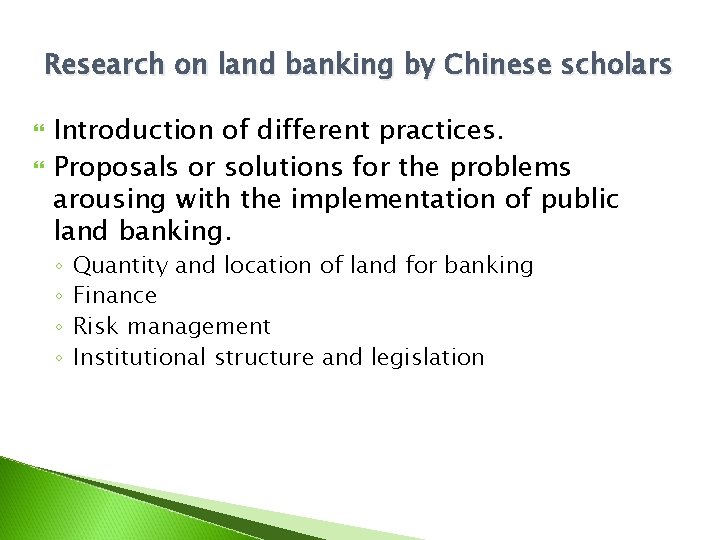 Research on land banking by Chinese scholars

Introduction of different practices.

Proposals or solutions for the problems arousing with the implementation of public land banking.

◦ Quantity and location of land for banking
◦ Finance
◦ Risk management
◦ Institutional structure and legislation